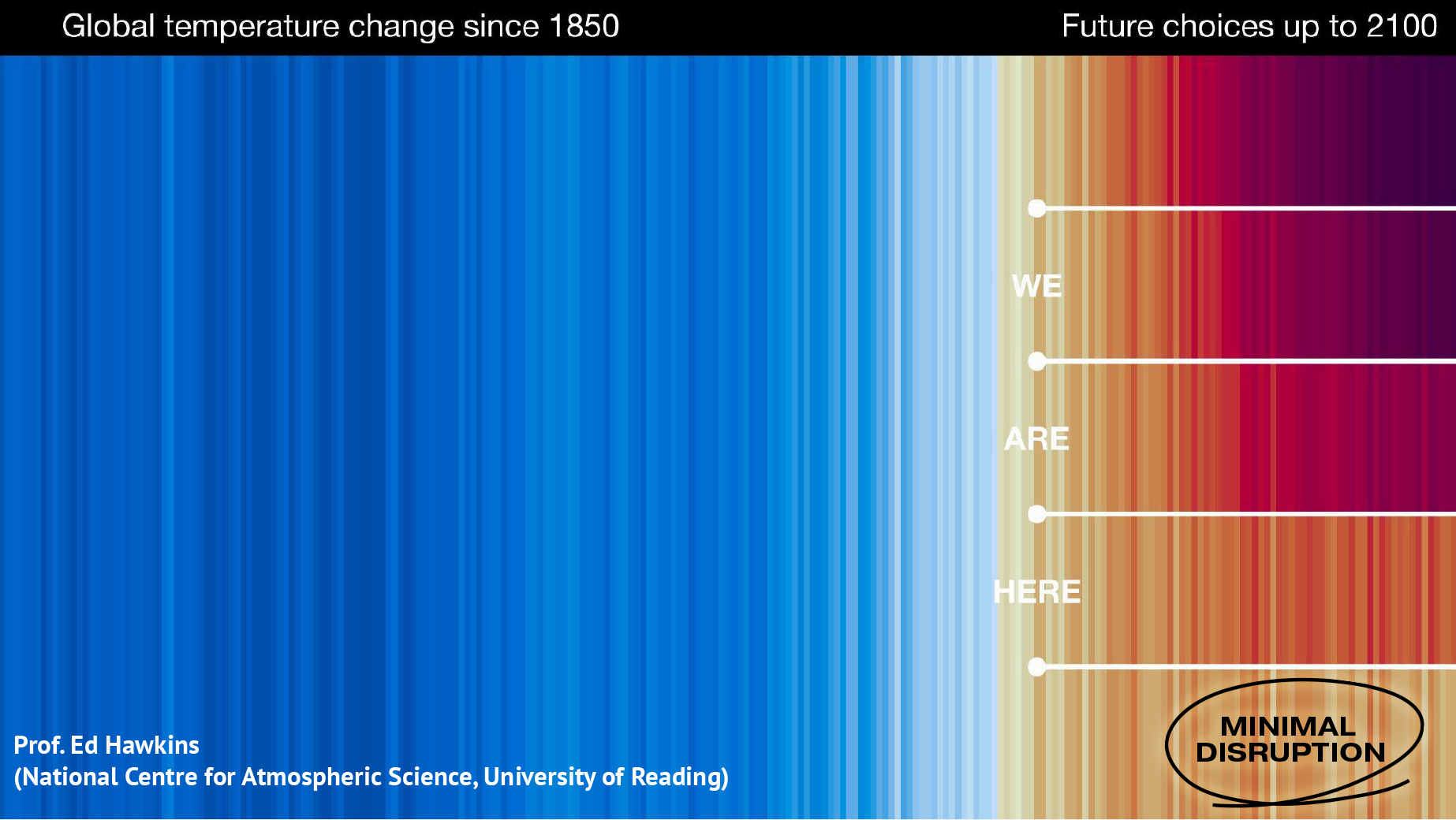 Global temperature change since 1850

Future choices up to 2100

WE

ARE

HERE

MINIMAL DISRUPTION

Prof. Ed Hawkins
(National Centre for Atmospheric Science, University of Reading)